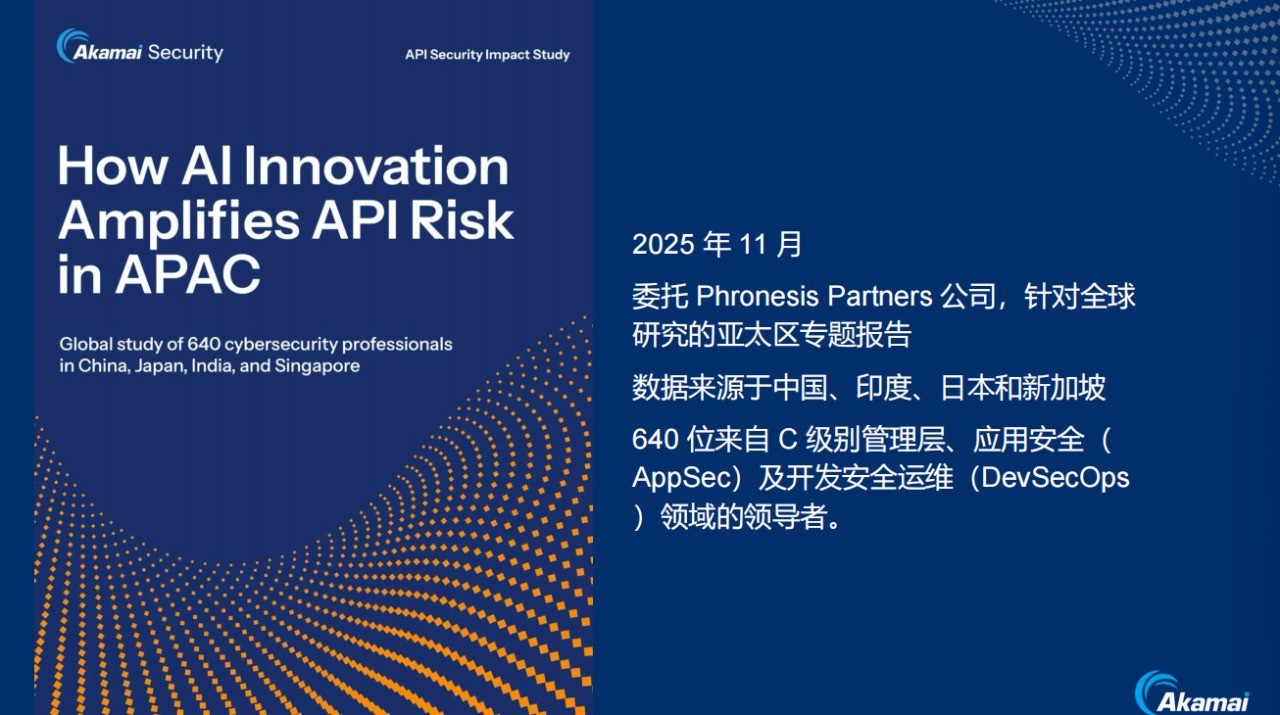 Akamai Security

API Security Impact Study

How AI Innovation Amplifies API Risk in APAC

Global study of 640 cybersecurity professionals in China, Japan, India, and Singapore

2025 年 11 月

委托 Phronesis Partners 公司，针对全球研究的亚太区专题报告

数据来源于中国、印度、日本和新加坡

640 位来自 C 级别管理层、应用安全（AppSec）及开发安全运维（DevSecOps）领域的领导者。

Akamai